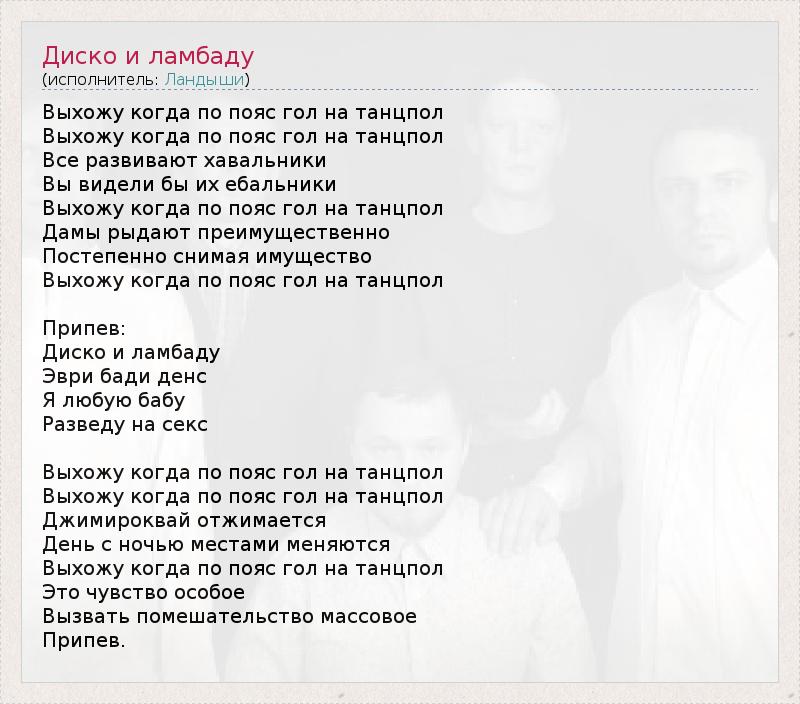 Диско и ламбаду
(исполнитель: Ландыши)

Выхожу когда по пояс гол на танцпол
Выхожу когда по пояс гол на танцпол
Все развивают хавальники
Вы видели бы их ебальники
Выхожу когда по пояс гол на танцпол
Дамы рыдают преимущественно
Постепенно снимая имущество
Выхожу когда по пояс гол на танцпол

Припев:
Диско и ламбаду
Эври бади денс
Я любую бабу
Разведу на секс

Выхожу когда по пояс гол на танцпол
Выхожу когда по пояс гол на танцпол
Джимироквай отжимается
День с ночью местами меняются
Выхожу когда по пояс гол на танцпол
Это чувство особое
Вызвать помешательство массовое
Припев.